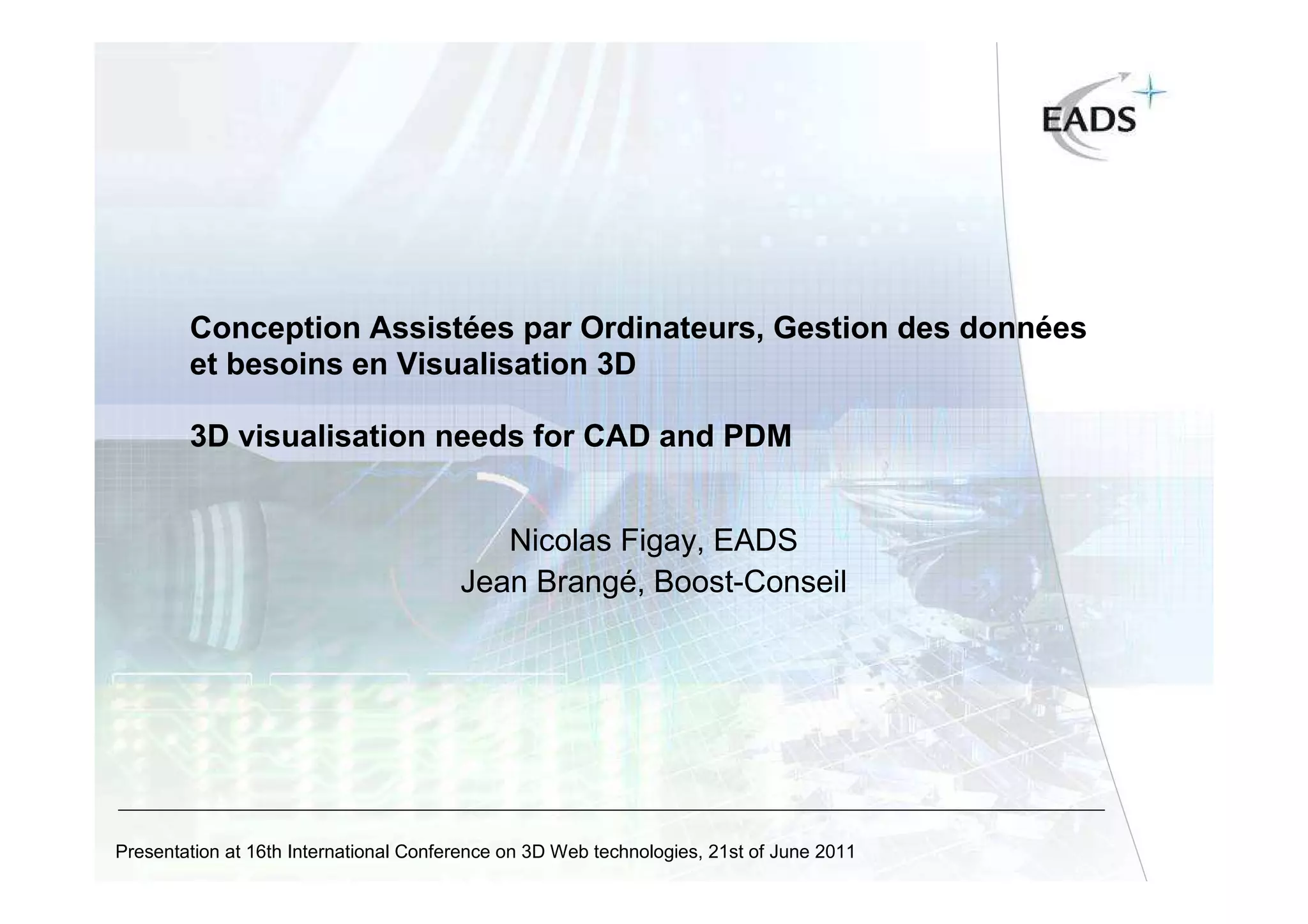 EADS

Conception Assistées par Ordinateurs, Gestion des données et besoins en Visualisation 3D

3D visualisation needs for CAD and PDM

Nicolas Figay, EADS
Jean Brangé, Boost-Conseil

Presentation at 16th International Conference on 3D Web technologies, 21st of June 2011